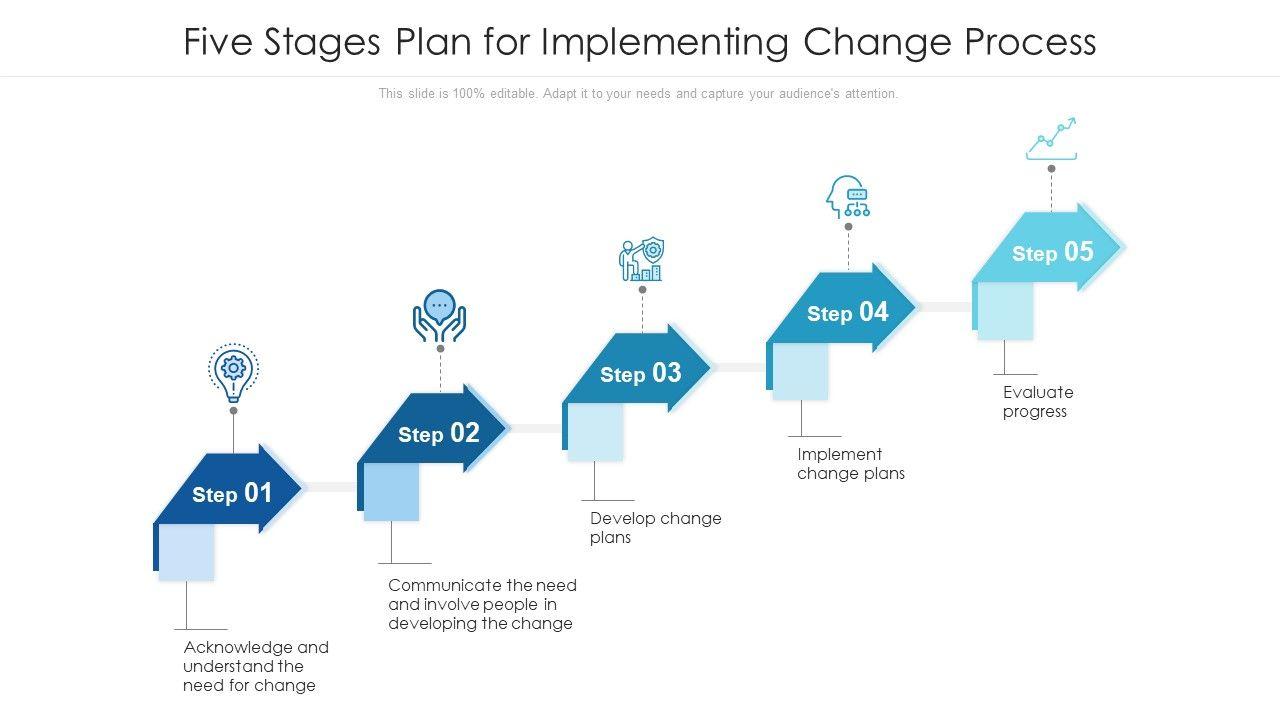 Five Stages Plan for Implementing Change Process

This slide is 100% editable. Adapt it to your needs and capture your audience's attention.

Step 01

Acknowledge and understand the need for change

Step 02

Communicate the need and involve people in developing the change

Step 03

Develop change plans

Step 04

Implement change plans

Step 05

Evaluate progress